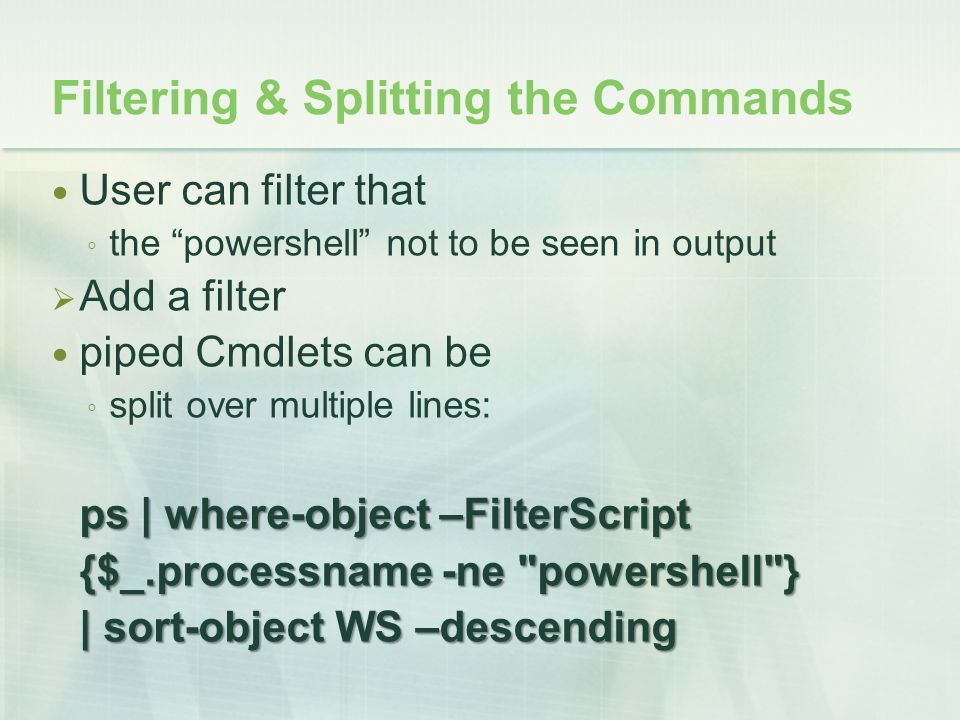 Filtering & Splitting the Commands

• User can filter that
◦ the “powershell” not to be seen in output
➢ Add a filter
• piped Cmdlets can be
◦ split over multiple lines:

ps | where-object –FilterScript
{$_.processname -ne "powershell"}
| sort-object WS –descending